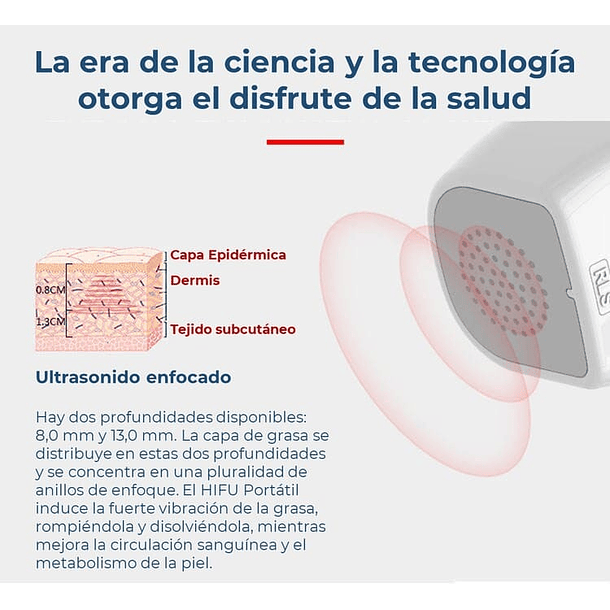 La era de la ciencia y la tecnología otorga el disfrute de la salud

0.8CM
1.3CM
Capa Epidérmica
Dermis
Tejido subcutáneo

RLS

Ultrasonido enfocado

Hay dos profundidades disponibles: 8,0 mm y 13,0 mm. La capa de grasa se distribuye en estas dos profundidades y se concentra en una pluralidad de anillos de enfoque. El HIFU Portátil induce la fuerte vibración de la grasa, rompiéndola y disolviéndola, mientras mejora la circulación sanguínea y el metabolismo de la piel.